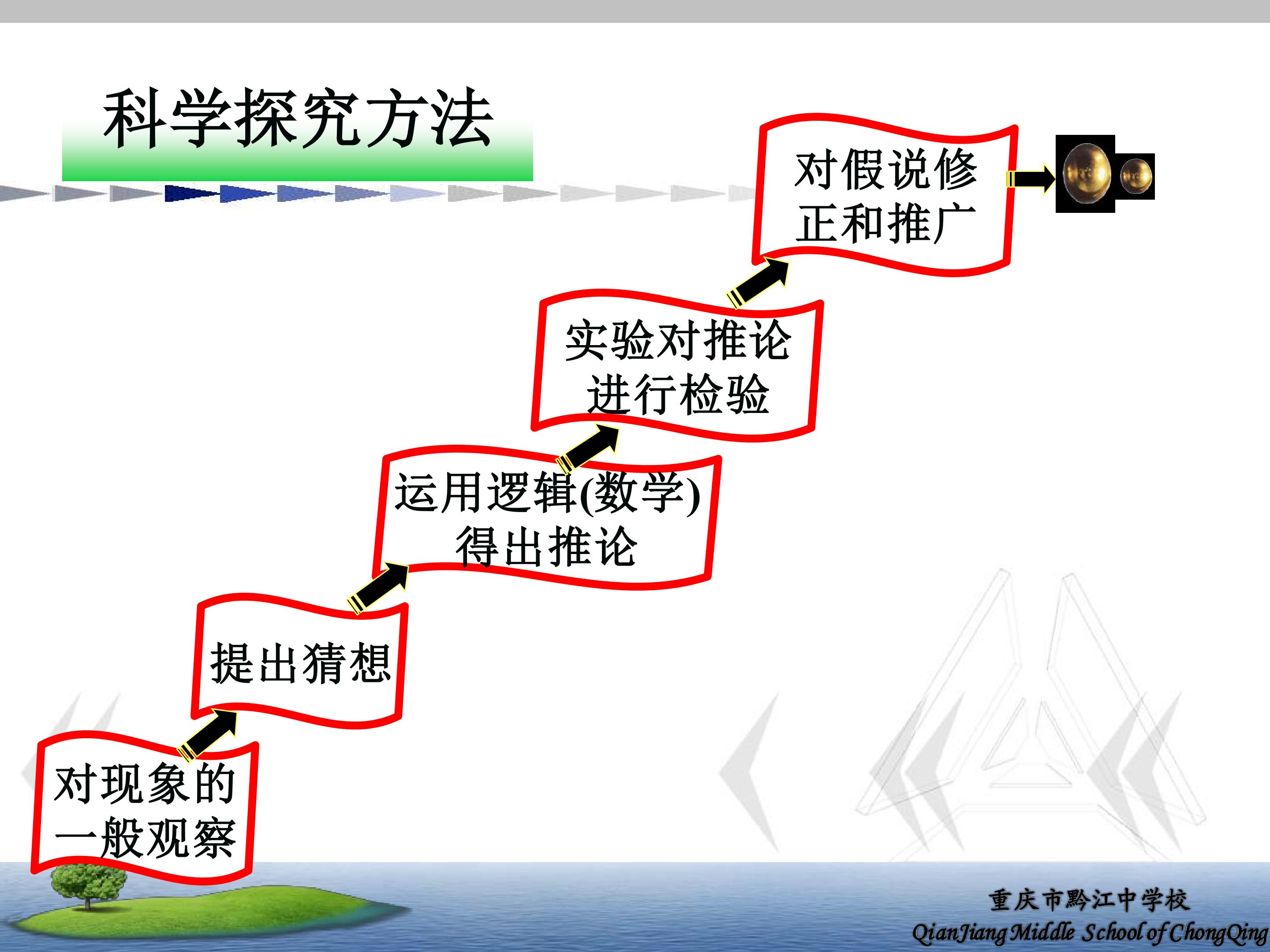 科学探究方法

对现象的一般观察

提出猜想

运用逻辑(数学)得出推论

实验对推论进行检验

对假说修正和推广

重庆市黔江中学校
QianJiang Middle School of ChongQing